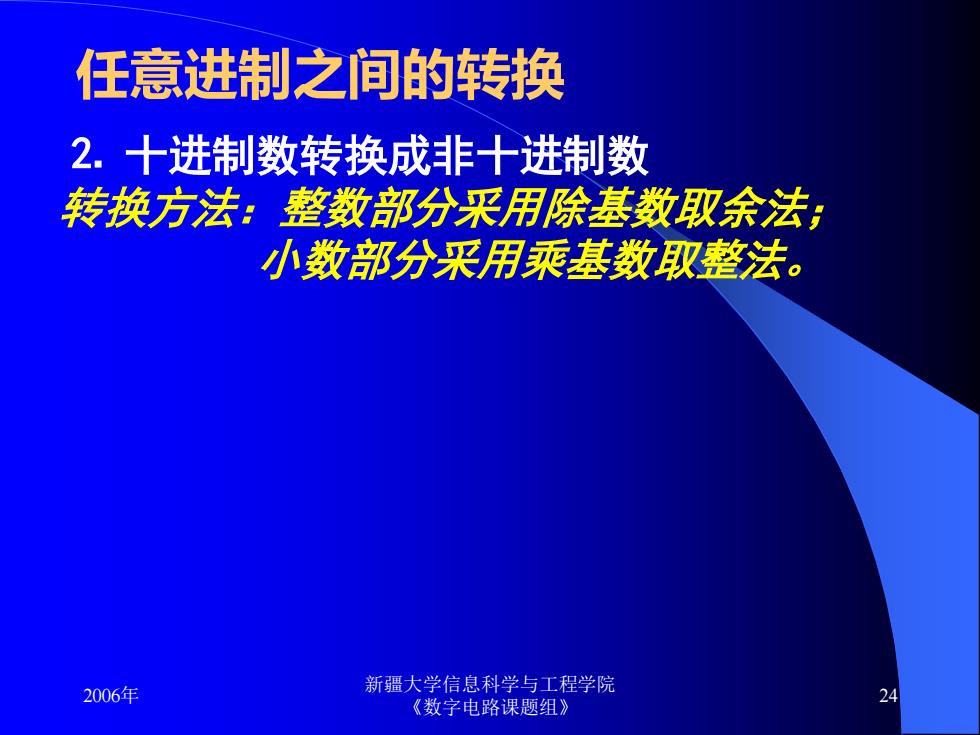 任意进制之间的转换

2. 十进制数转换成非十进制数

转换方法：整数部分采用除基数取余法；
小数部分采用乘基数取整法。

2006年

新疆大学信息科学与工程学院
《数字电路课题组》

24